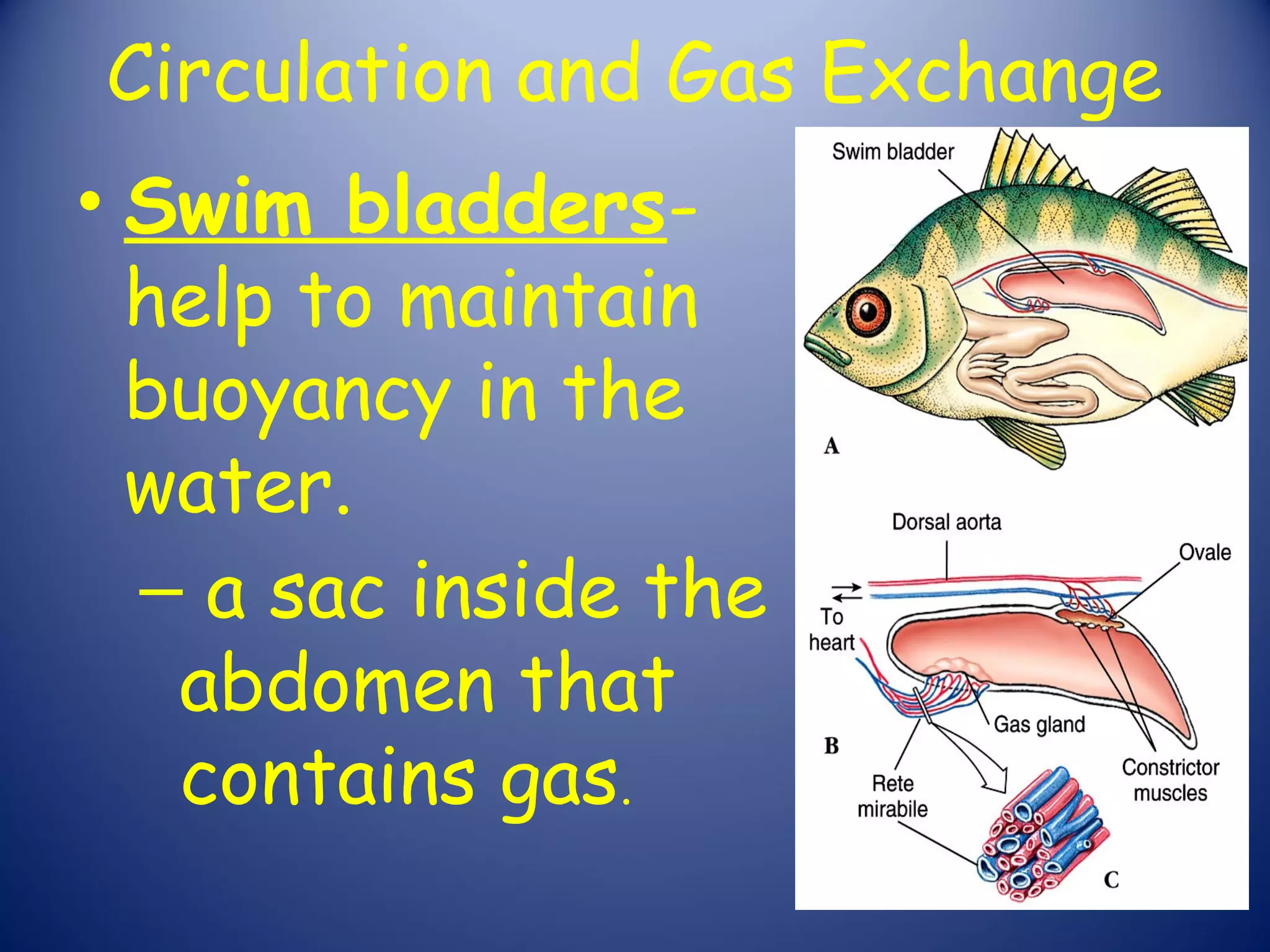 Circulation and Gas Exchange

• Swim bladders- help to maintain buoyancy in the water.

– a sac inside the abdomen that contains gas.

Swim bladder

A

Dorsal aorta

Ovale

To heart

Gas gland

B

Rete mirabile

Constrictor muscles

C